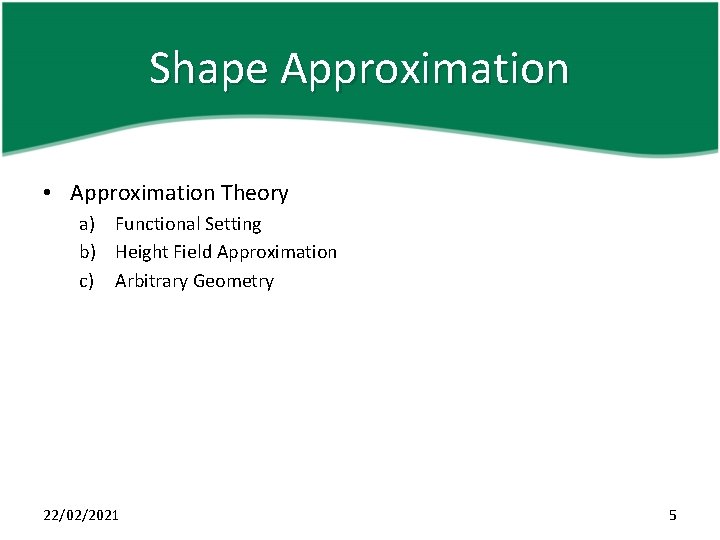 Shape Approximation

• Approximation Theory
a) Functional Setting
b) Height Field Approximation
c) Arbitrary Geometry

22/02/2021

5